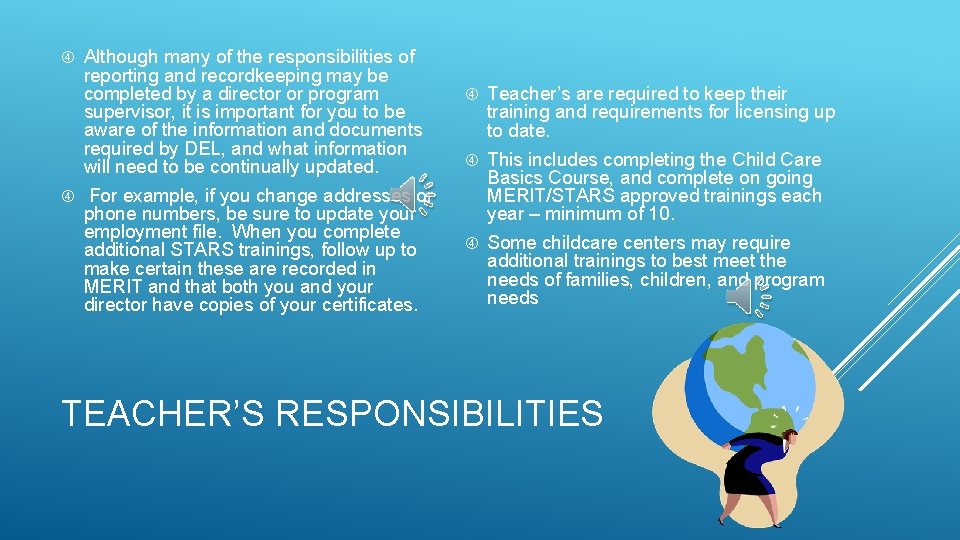 Although many of the responsibilities of reporting and recordkeeping may be completed by a director or program supervisor, it is important for you to be aware of the information and documents required by DEL, and what information will need to be continually updated.

For example, if you change addresses or phone numbers, be sure to update your employment file. When you complete additional STARS trainings, follow up to make certain these are recorded in MERIT and that both you and your director have copies of your certificates.

Teacher's are required to keep their training and requirements for licensing up to date.

This includes completing the Child Care Basics Course, and complete on going MERIT/STARS approved trainings each year – minimum of 10.

Some childcare centers may require additional trainings to best meet the needs of families, children, and program needs

TEACHER'S RESPONSIBILITIES